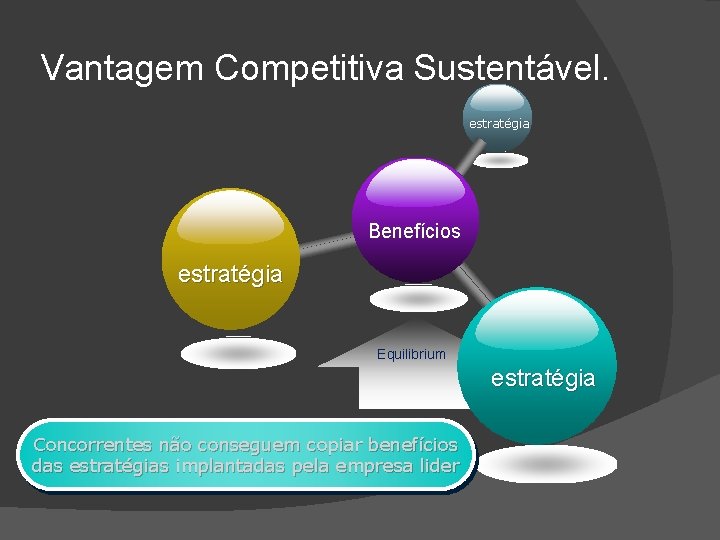 Vantagem Competitiva Sustentável.

estratégia

Benefícios

estratégia

Equilibrium

estratégia

Concorrentes não conseguem copiar benefícios das estratégias implantadas pela empresa lider